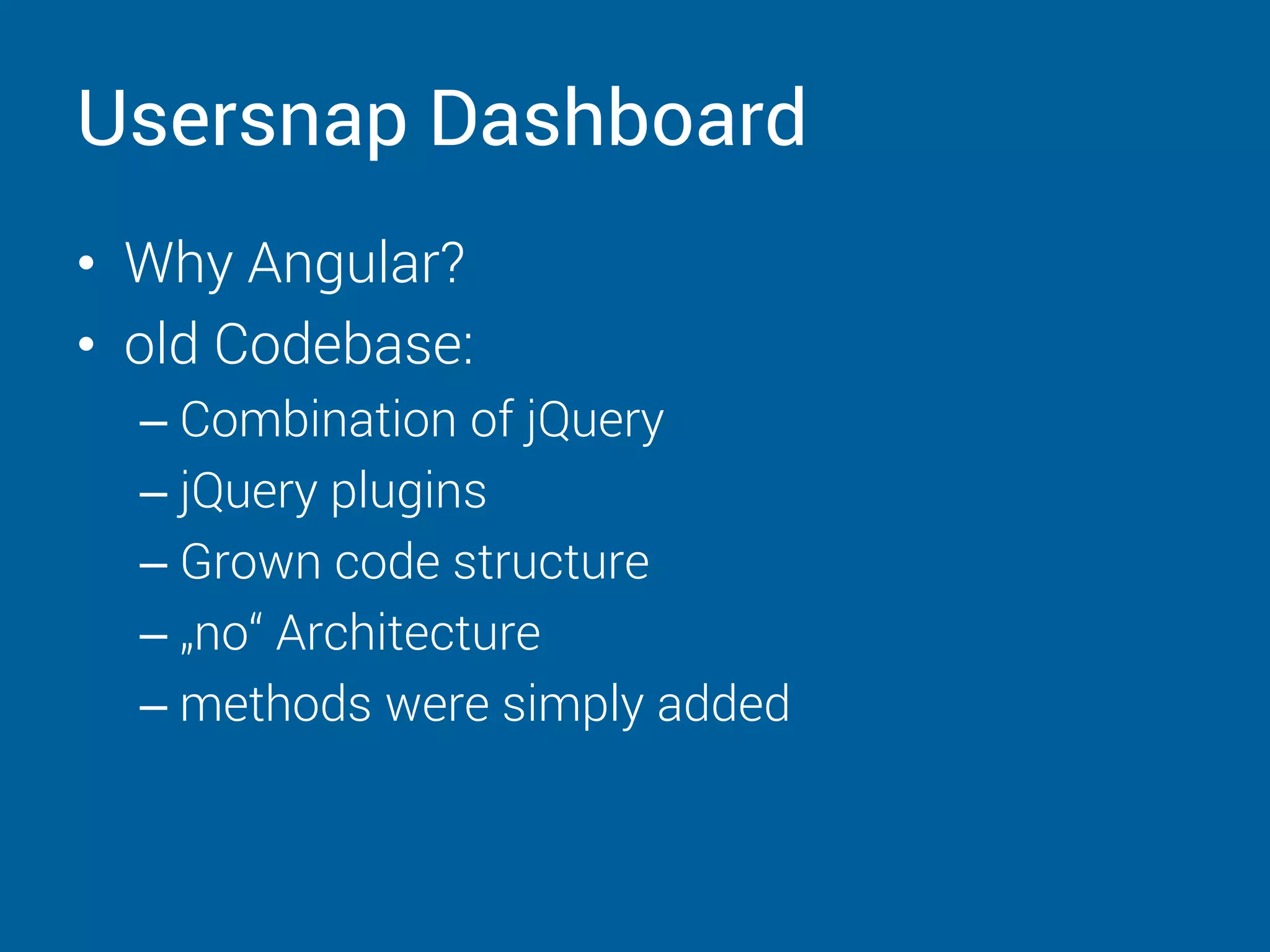 Usersnap Dashboard

• Why Angular?
• old Codebase:
– Combination of jQuery
– jQuery plugins
– Grown code structure
– „no“ Architecture
– methods were simply added